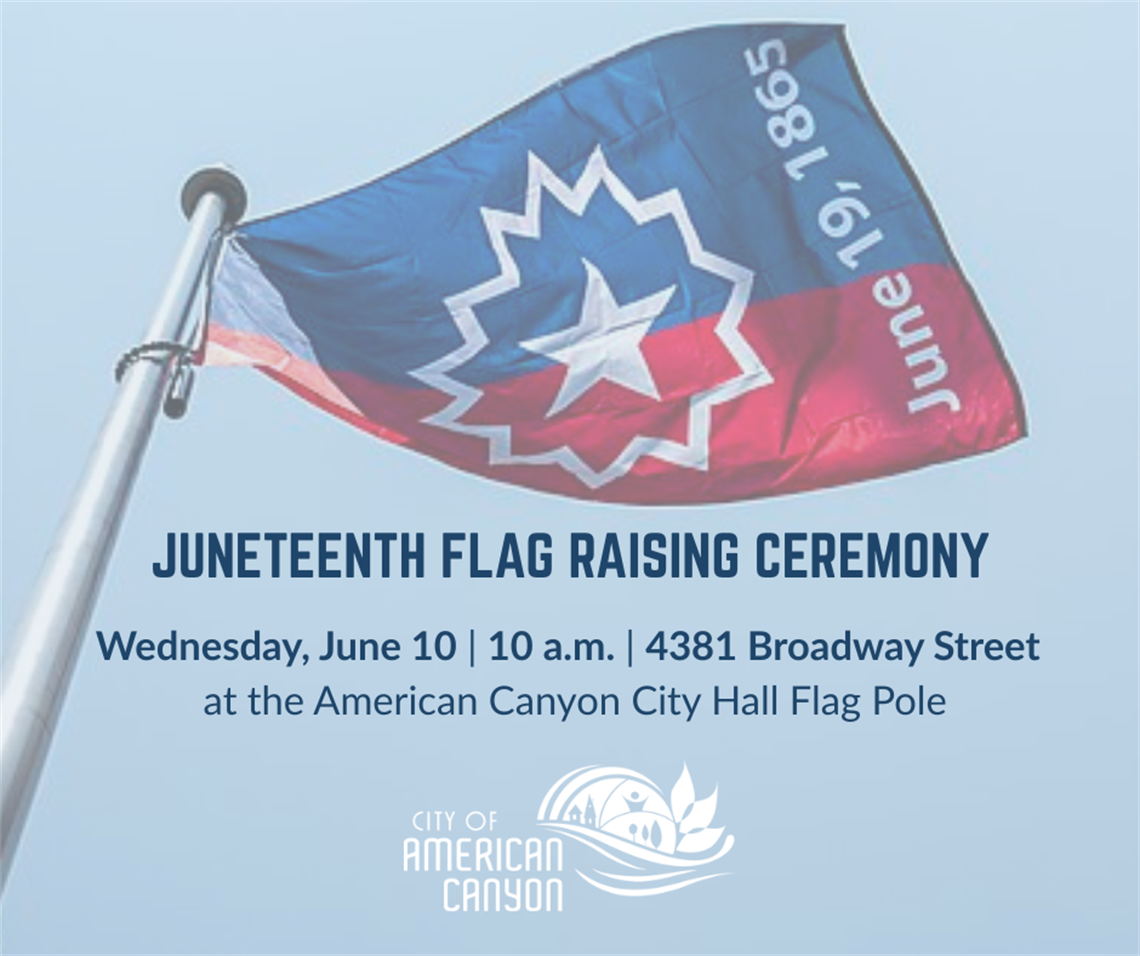 June 19, 1865

JUNETEENTH FLAG RAISING CEREMONY

Wednesday, June 10 | 10 a.m. | 4381 Broadway Street
at the American Canyon City Hall Flag Pole

CITY OF
AMERICAN
CANYON